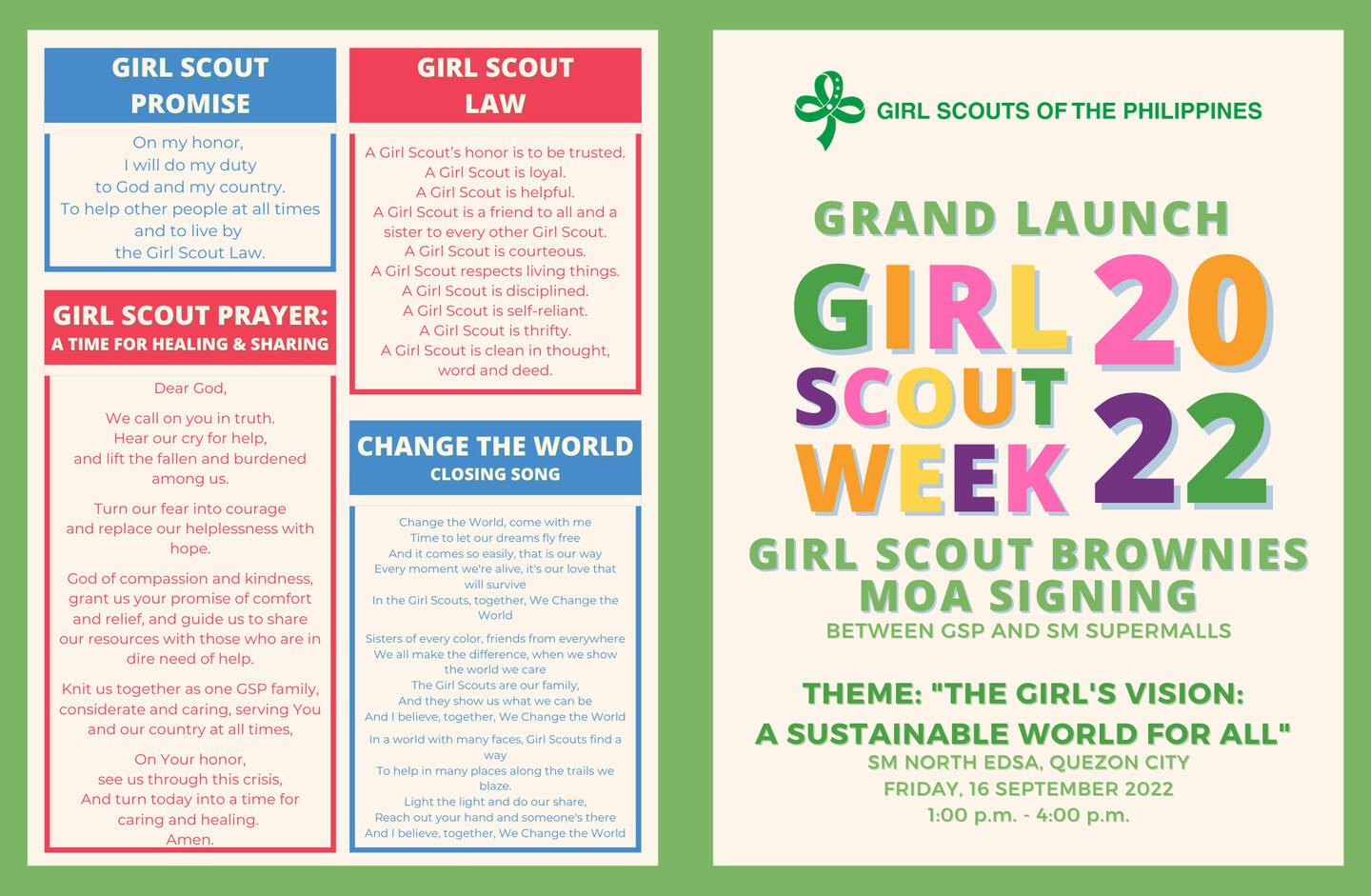 GIRL SCOUT PROMISE

On my honor,
I will do my duty
to God and my country.
To help other people at all times
and to live by
the Girl Scout Law.

GIRL SCOUT PRAYER:
A TIME FOR HEALING & SHARING

Dear God,

We call on you in truth.
Hear our cry for help,
and lift the fallen and burdened among us.

Turn our fear into courage
and replace our helplessness with hope.

God of compassion and kindness,
grant us your promise of comfort and relief, and guide us to share our resources with those who are in dire need of help.

Knit us together as one GSP family, considerate and caring, serving You and our country at all times,

On Your honor,
see us through this crisis,
And turn today into a time for caring and healing.
Amen.

GIRL SCOUT LAW

A Girl Scout's honor is to be trusted.
A Girl Scout is loyal.
A Girl Scout is helpful.
A Girl Scout is a friend to all and a sister to every other Girl Scout.
A Girl Scout is courteous.
A Girl Scout respects living things.
A Girl Scout is disciplined.
A Girl Scout is self-reliant.
A Girl Scout is thrifty.
A Girl Scout is clean in thought, word and deed.

CHANGE THE WORLD
CLOSING SONG

Change the World, come with me
Time to let our dreams fly free
And it comes so easily, that is our way
Every moment we're alive, it's our love that will survive
In the Girl Scouts, together, We Change the World

Sisters of every color, friends from everywhere
We all make the difference, when we show the world we care
The Girl Scouts are our family,
And they show us what we can be
And I believe, together, We Change the World

In a world with many faces, Girl Scouts find a way
To help in many places along the trails we blaze.
Light the light and do our share,
Reach out your hand and someone's there
And I believe, together, We Change the World

GIRL SCOUTS OF THE PHILIPPINES

GRAND LAUNCH
GIRL SCOUT WEEK 2022

GIRL SCOUT BROWNIES MOA SIGNING
BETWEEN GSP AND SM SUPERMALLS

THEME: "THE GIRL'S VISION: A SUSTAINABLE WORLD FOR ALL"
SM NORTH EDSA, QUEZON CITY
FRIDAY, 16 SEPTEMBER 2022
1:00 p.m. - 4:00 p.m.